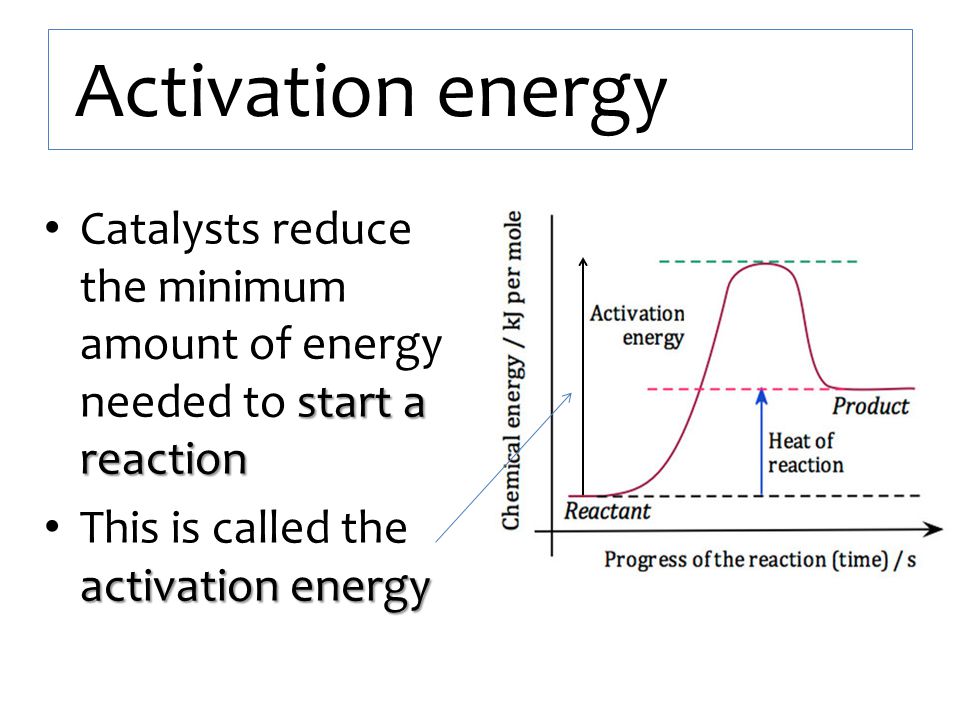 Activation energy

• Catalysts reduce the minimum amount of energy needed to start a reaction
• This is called the activation energy

Chemical energy / kJ per mole

Activation energy

Product

Heat of reaction

Reactant

Progress of the reaction (time) / s